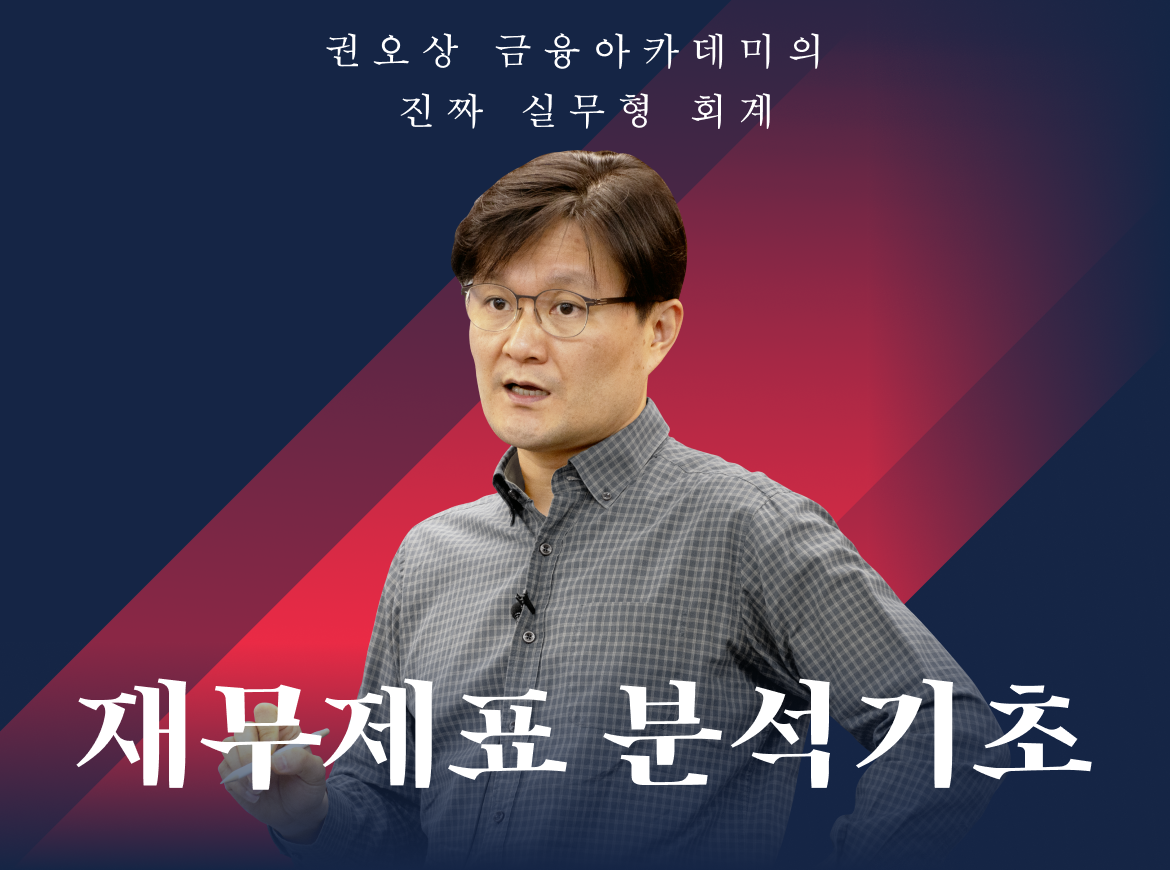 권오상 금융아카데미의
진짜 실무형 회계

재무제표 분석기초